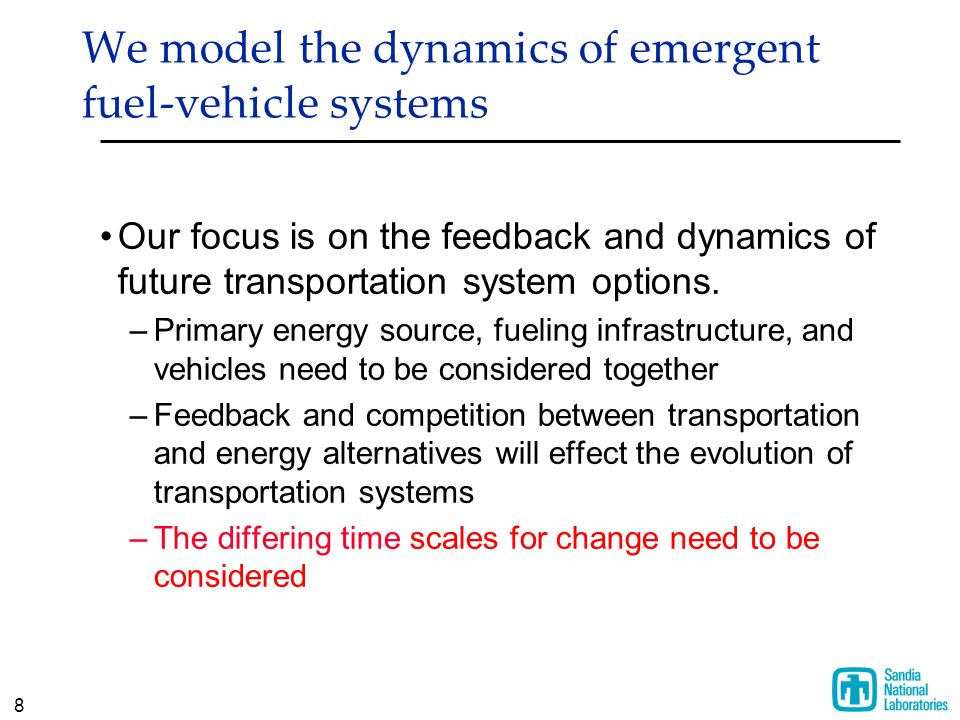 We model the dynamics of emergent fuel-vehicle systems

• Our focus is on the feedback and dynamics of future transportation system options.

– Primary energy source, fueling infrastructure, and vehicles need to be considered together

– Feedback and competition between transportation and energy alternatives will effect the evolution of transportation systems

– The differing time scales for change need to be considered

8

Sandia National Laboratories